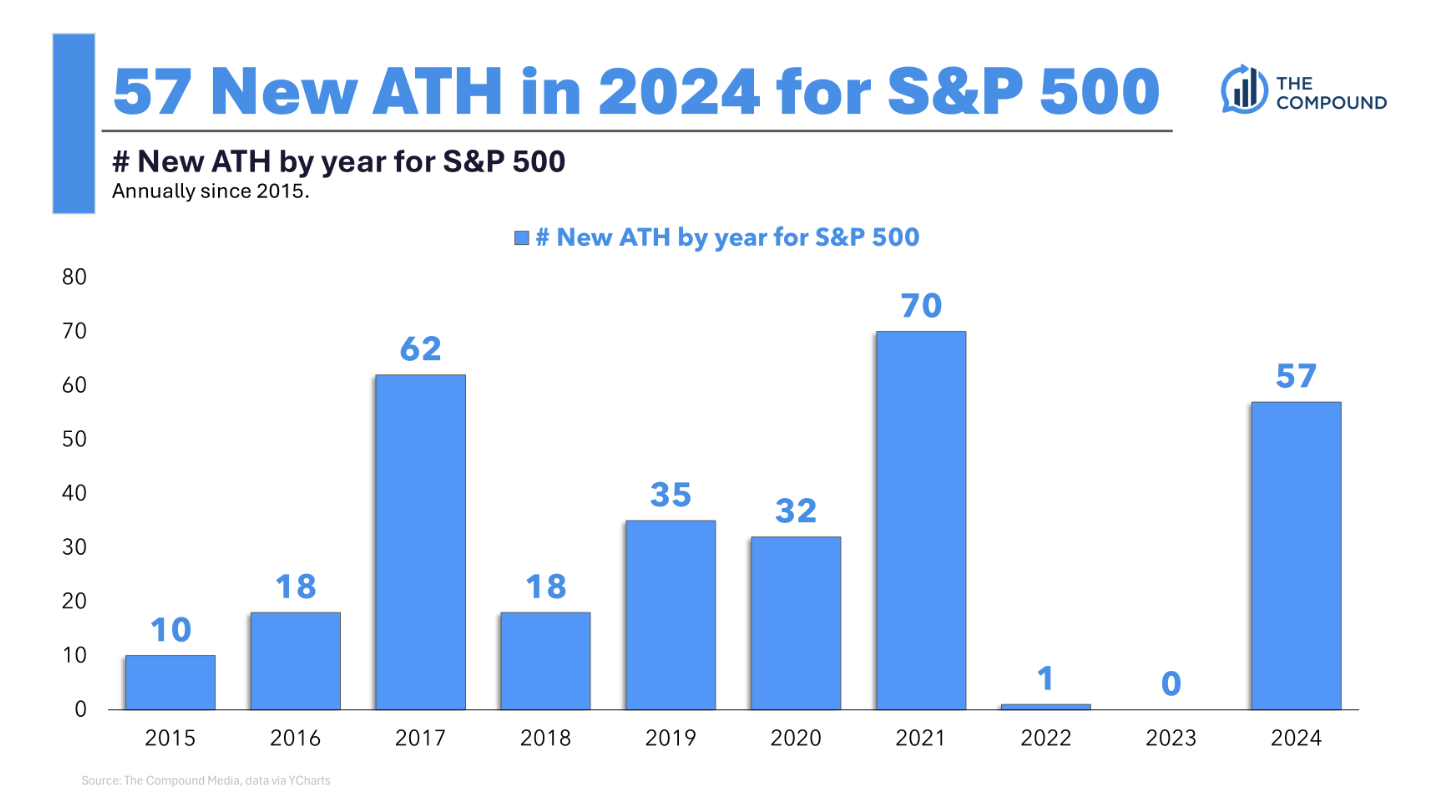 57 New ATH in 2024 for S&P 500

THE COMPOUND

# New ATH by year for S&P 500
Annually since 2015.

# New ATH by year for S&P 500

80
70
60
50
40
30
20
10
0

10
18
62
18
35
32
70
1
0
57

2015
2016
2017
2018
2019
2020
2021
2022
2023
2024

Source: The Compound Media, data via YCharts